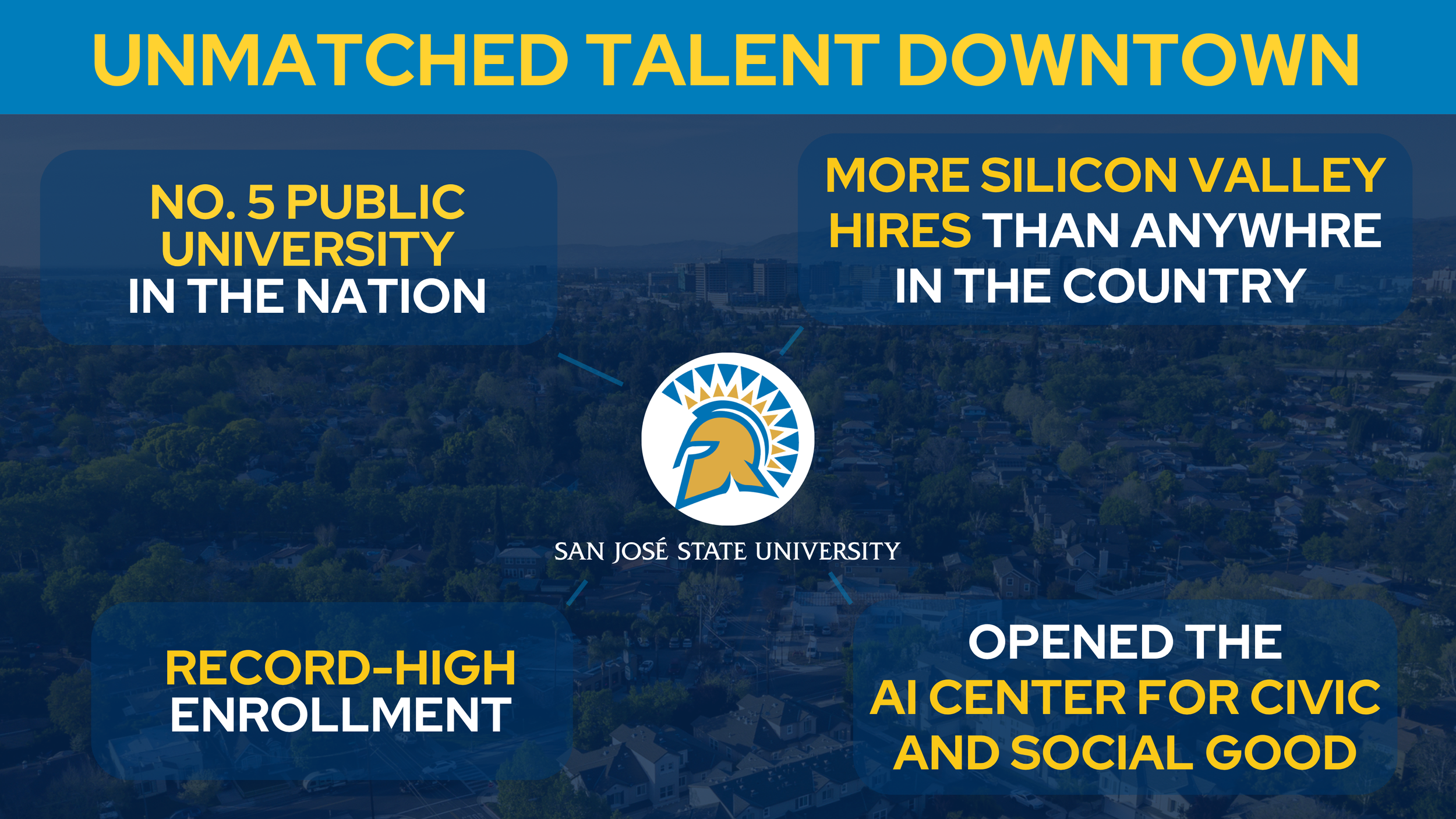 UNMATCHED TALENT DOWNTOWN

NO. 5 PUBLIC UNIVERSITY IN THE NATION

MORE SILICON VALLEY HIRES THAN ANYWHRE IN THE COUNTRY

SAN JOSÉ STATE UNIVERSITY

RECORD-HIGH ENROLLMENT

OPENED THE AI CENTER FOR CIVIC AND SOCIAL GOOD